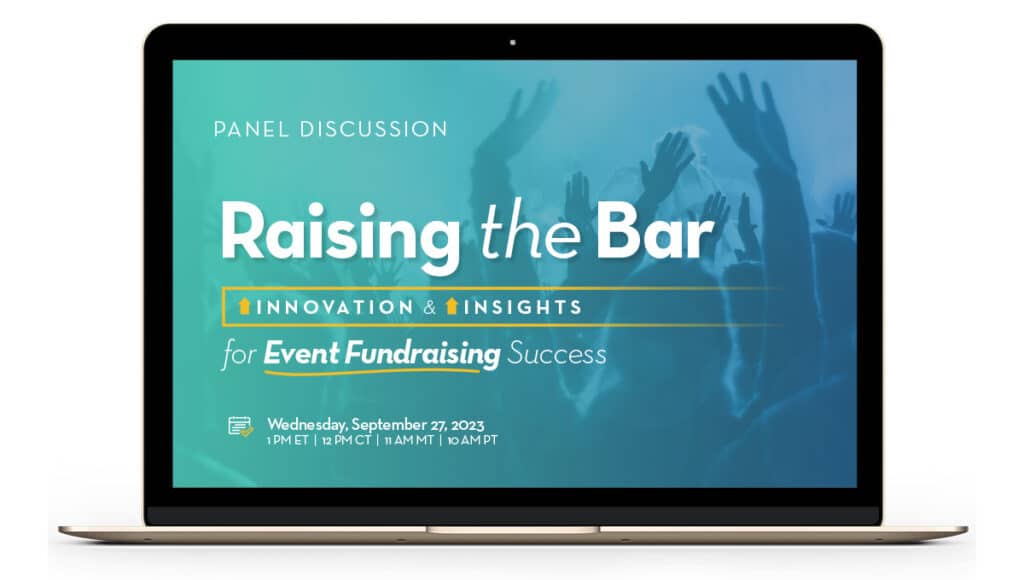 PANEL DISCUSSION

Raising the Bar

INNOVATION & INSIGHTS

for Event Fundraising Success

Wednesday, September 27, 2023
1 PM ET | 12 PM CT | 11 AM MT | 10 AM PT